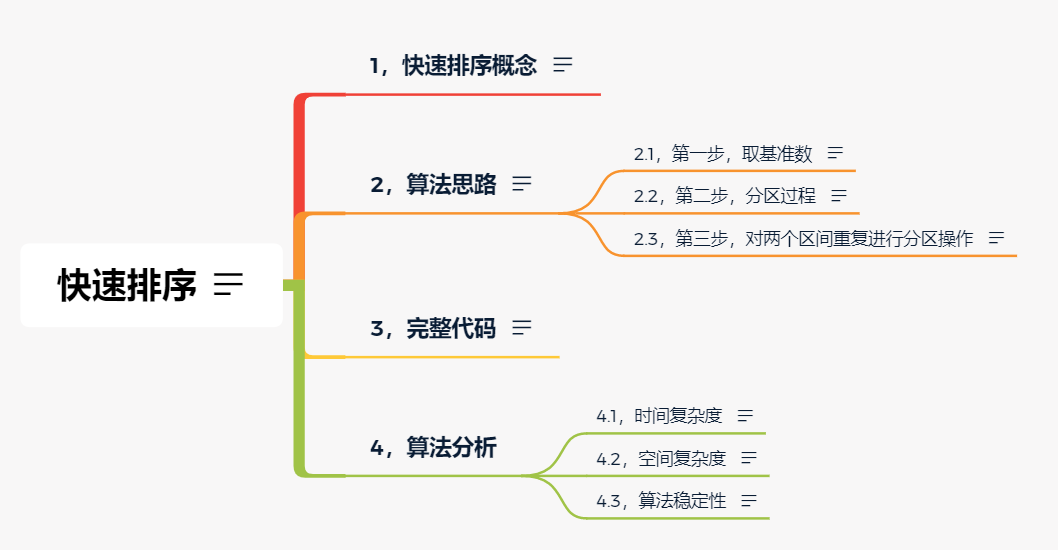 快速排序

1，快速排序概念

2，算法思路

2.1，第一步，取基准数

2.2，第二步，分区过程

2.3，第三步，对两个区间重复进行分区操作

3，完整代码

4，算法分析

4.1，时间复杂度

4.2，空间复杂度

4.3，算法稳定性